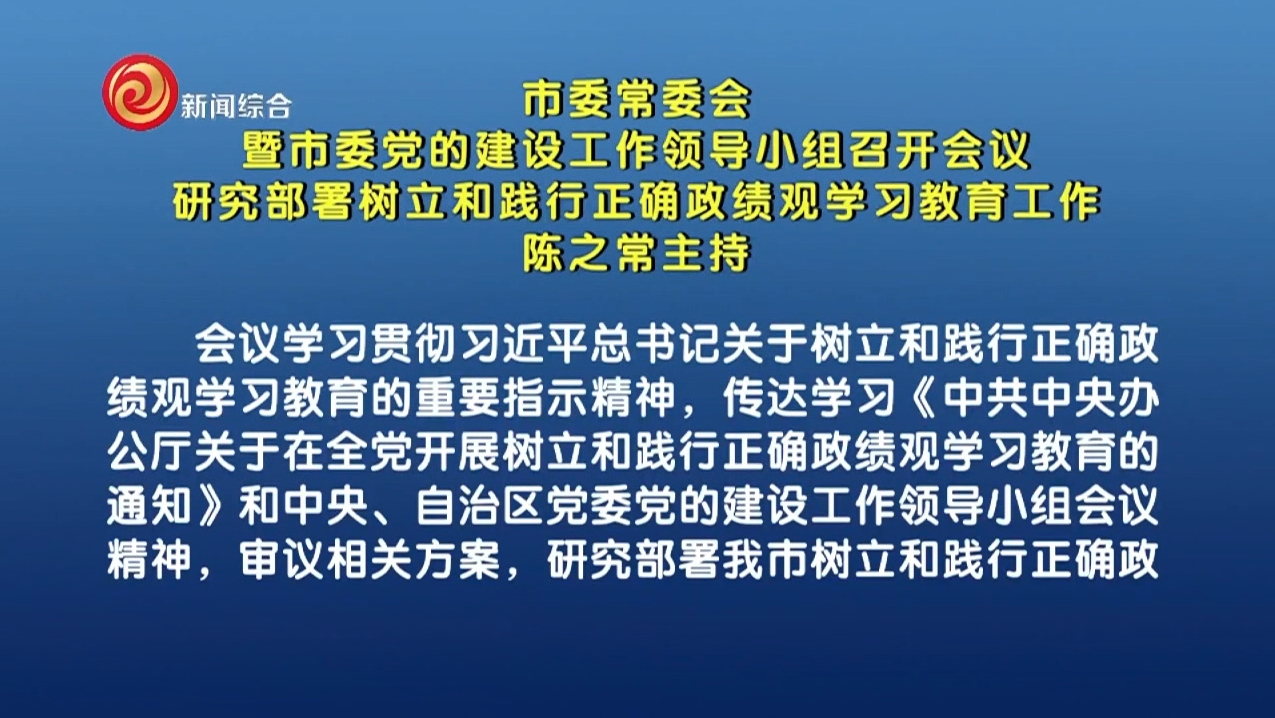 新闻综合

市委常委会
暨市委党的建设工作领导小组召开会议
研究部署树立和践行正确政绩观学习教育工作
陈之常主持

会议学习贯彻习近平总书记关于树立和践行正确政绩观学习教育的重要指示精神，传达学习《中共中央办公厅关于在全党开展树立和践行正确政绩观学习教育的通知》和中央、自治区党委党的建设工作领导小组会议精神，审议相关方案，研究部署我市树立和践行正确政